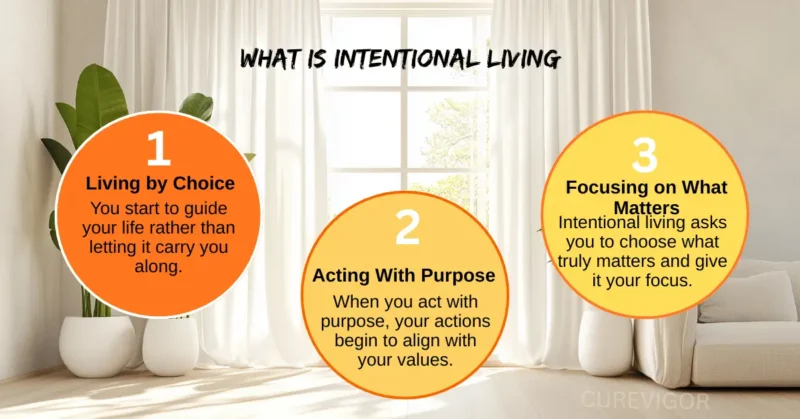 WHAT IS INTENTIONAL LIVING

1
Living by Choice
You start to guide your life rather than letting it carry you along.

2
Acting With Purpose
When you act with purpose, your actions begin to align with your values.

3
Focusing on What Matters
Intentional living asks you to choose what truly matters and give it your focus.

CUREVIGOR